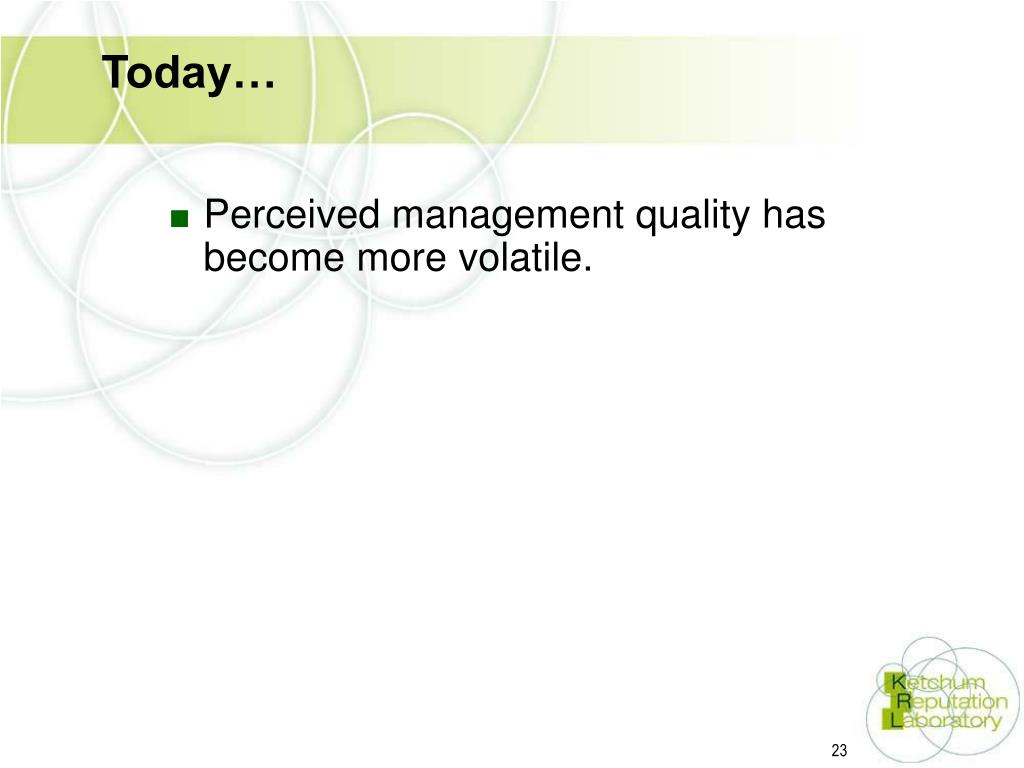 Today…

■ Perceived management quality has become more volatile.

Ketchum
Reputation
Laboratory

23